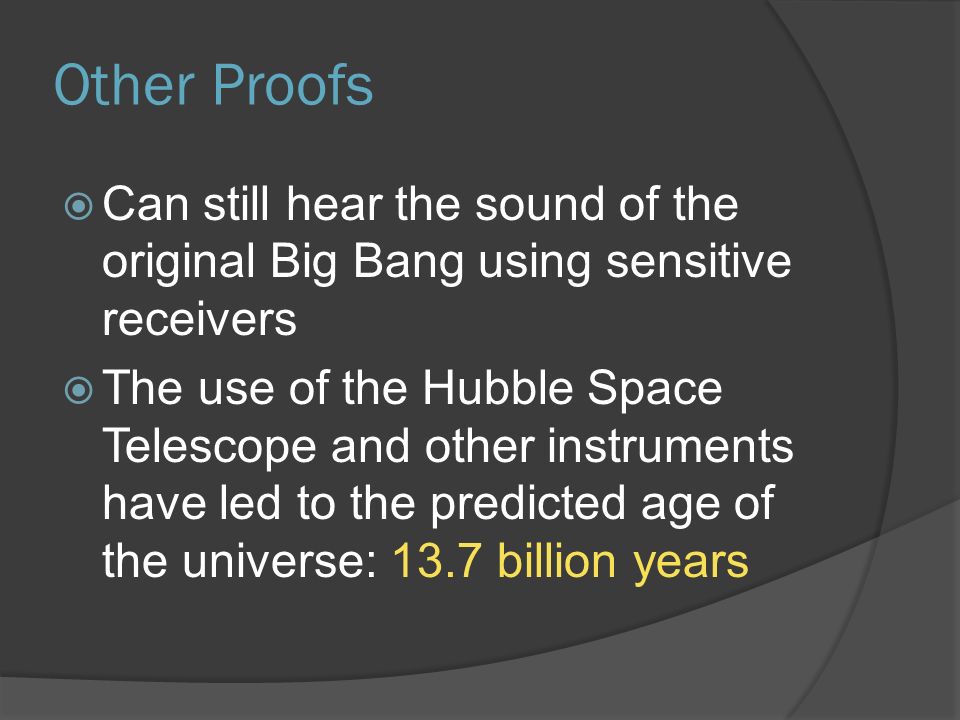 Other Proofs

Can still hear the sound of the original Big Bang using sensitive receivers

The use of the Hubble Space Telescope and other instruments have led to the predicted age of the universe: 13.7 billion years